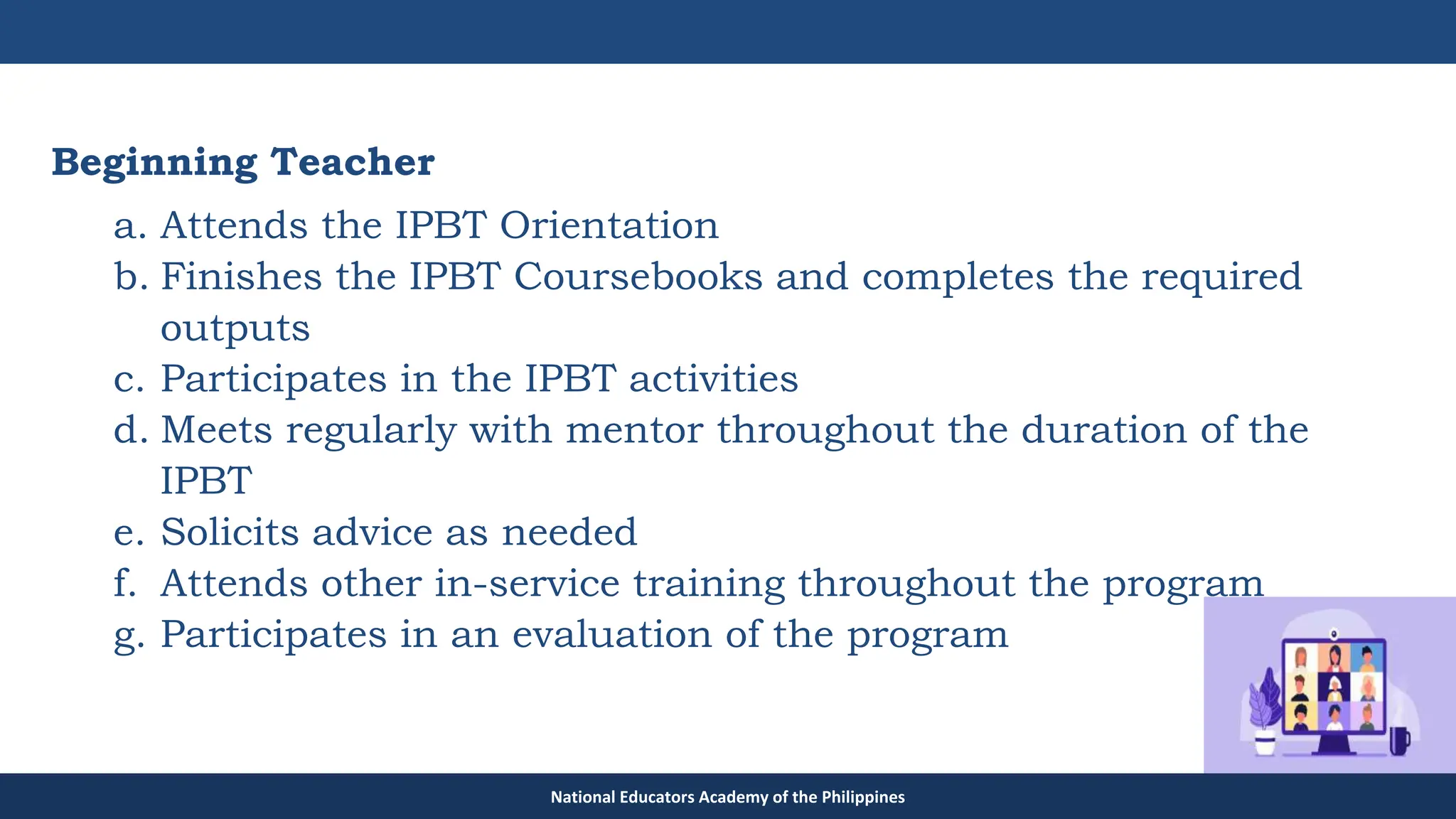 Beginning Teacher

a. Attends the IPBT Orientation
b. Finishes the IPBT Coursebooks and completes the required outputs
c. Participates in the IPBT activities
d. Meets regularly with mentor throughout the duration of the IPBT
e. Solicits advice as needed
f. Attends other in-service training throughout the program
g. Participates in an evaluation of the program

National Educators Academy of the Philippines